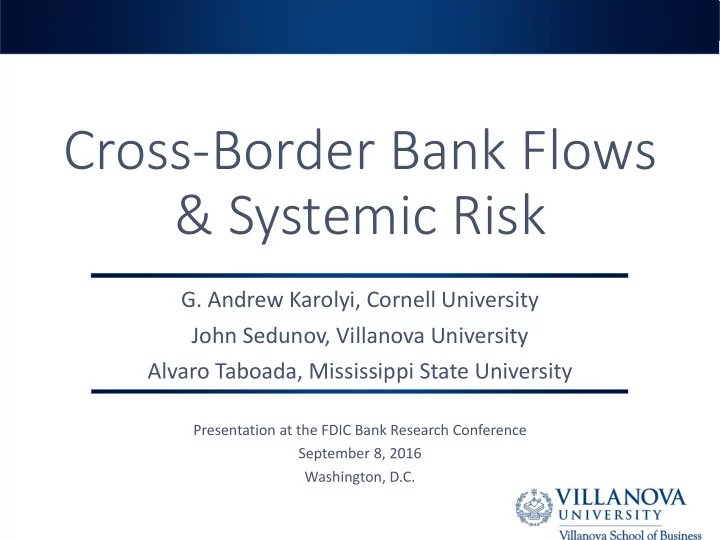 Cross-Border Bank Flows & Systemic Risk

G. Andrew Karolyi, Cornell University
John Sedunov, Villanova University
Alvaro Taboada, Mississippi State University

Presentation at the FDIC Bank Research Conference
September 8, 2016
Washington, D.C.

VILLANOVA UNIVERSITY
Villanova School of Business